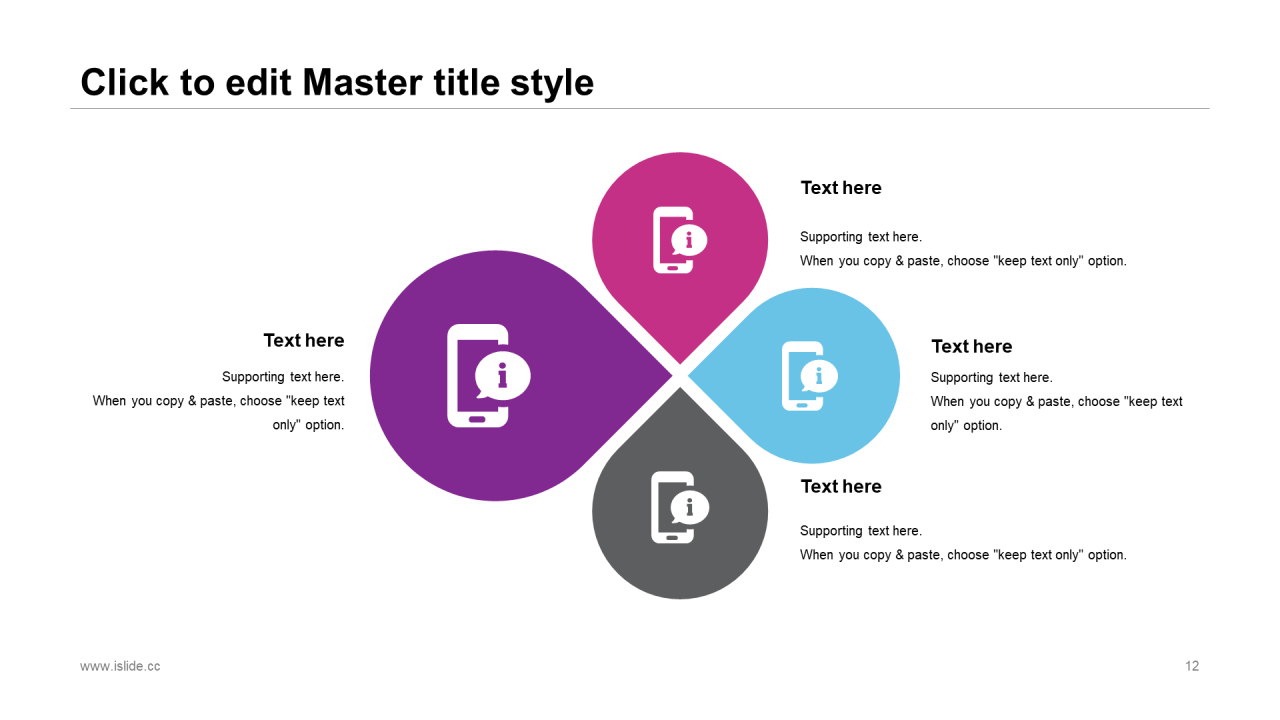 Click to edit Master title style

Text here

Supporting text here.
When you copy & paste, choose "keep text only" option.

Text here

Supporting text here.
When you copy & paste, choose "keep text only" option.

Text here

Supporting text here.
When you copy & paste, choose "keep text only" option.

Text here

Supporting text here.
When you copy & paste, choose "keep text only" option.

www.islide.cc

12